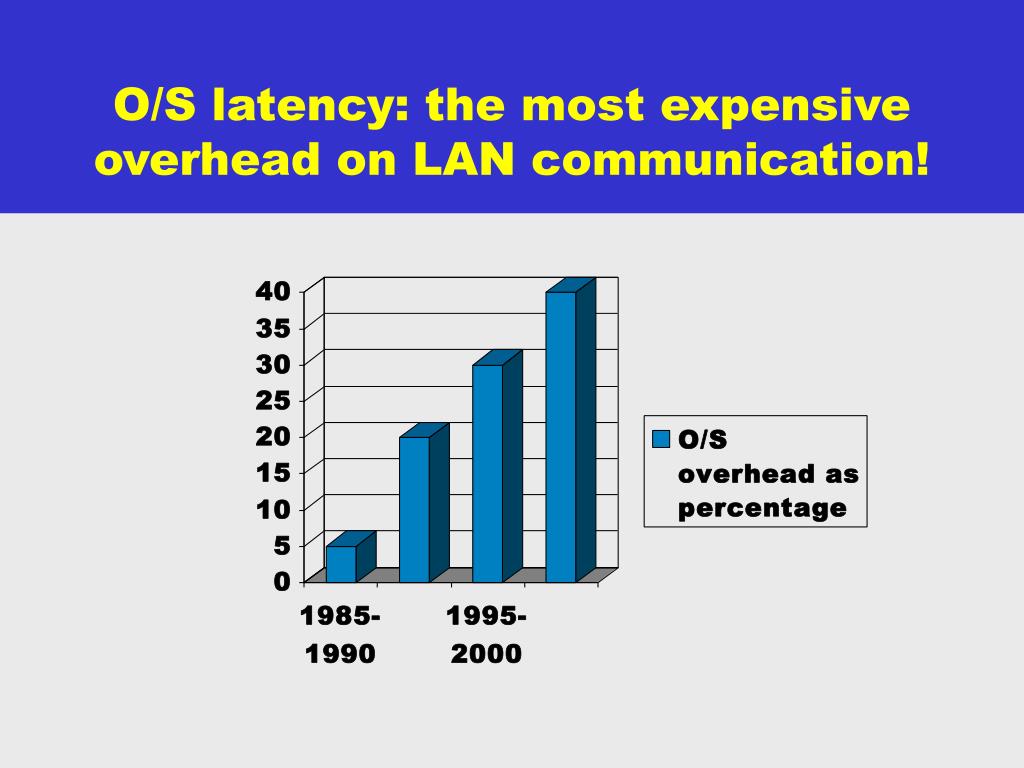 O/S latency: the most expensive overhead on LAN communication!

40
35
30
25
20
15
10
5
0

1985-1990
1995-2000

O/S overhead as percentage